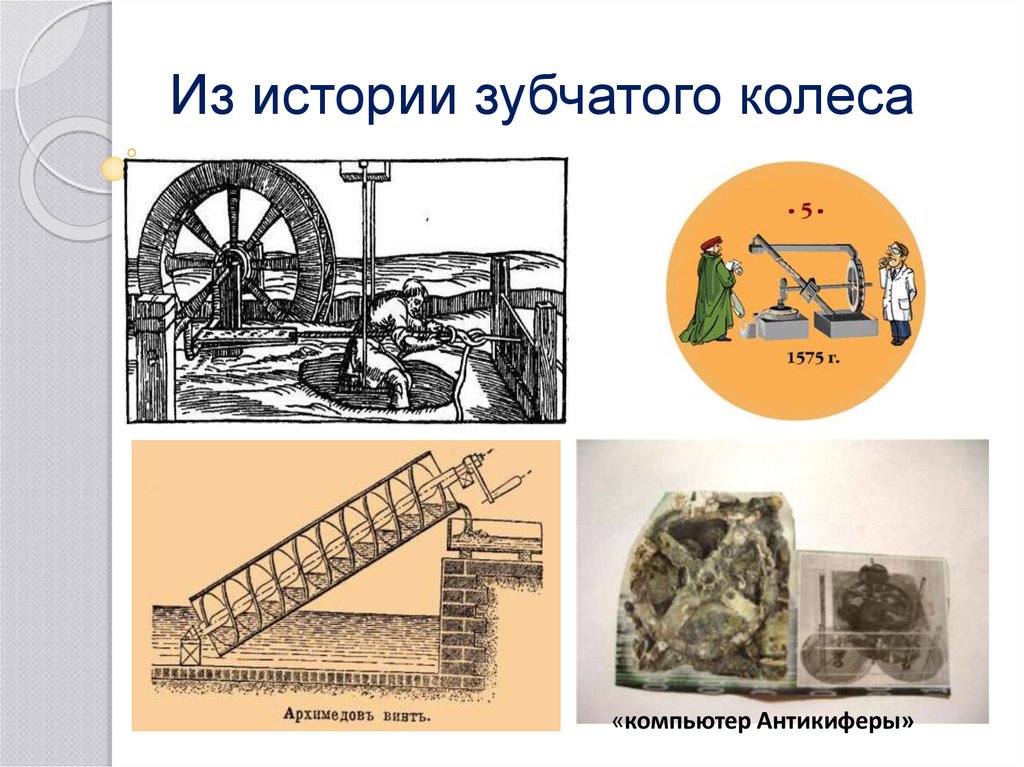 Из истории зубчатого колеса

• 5 •

1575 г.

Архимедовъ винтъ.

«компьютер Антикиферы»